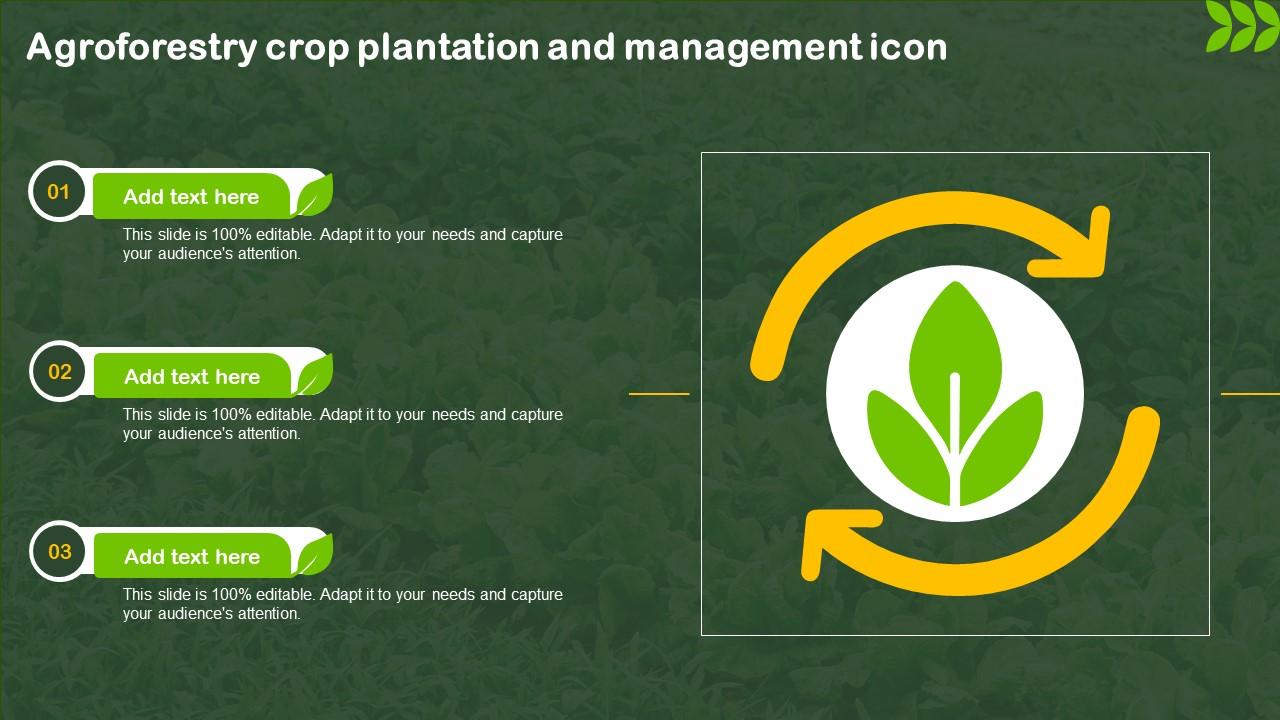 Agroforestry crop plantation and management icon

01
Add text here
This slide is 100% editable. Adapt it to your needs and capture your audience's attention.

02
Add text here
This slide is 100% editable. Adapt it to your needs and capture your audience's attention.

03
Add text here
This slide is 100% editable. Adapt it to your needs and capture your audience's attention.